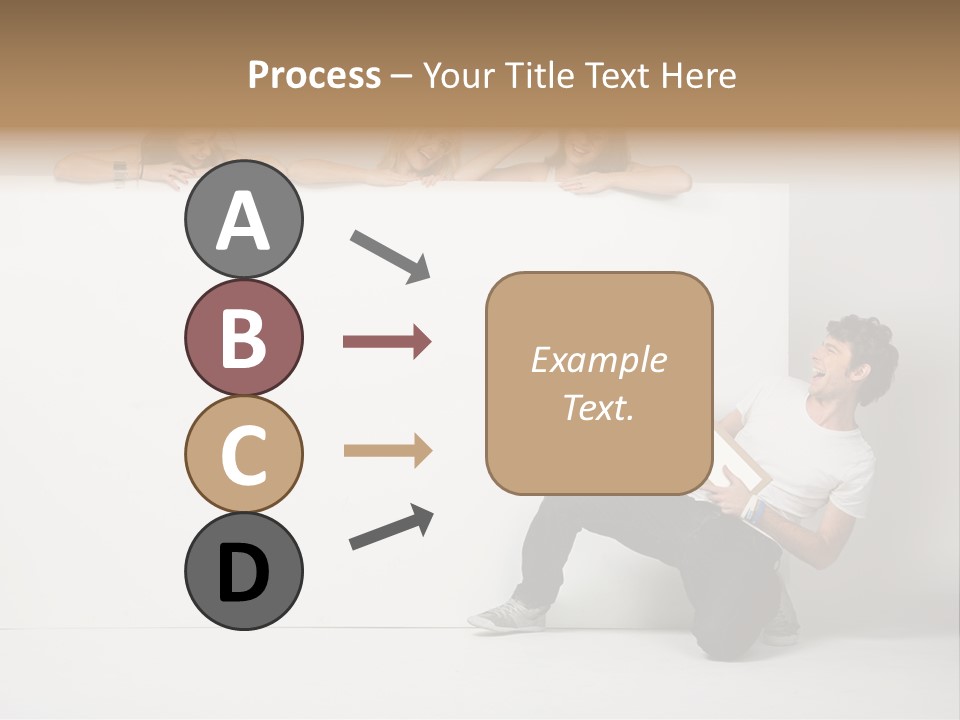 Process – Your Title Text Here

A

B

C

D

Example Text.